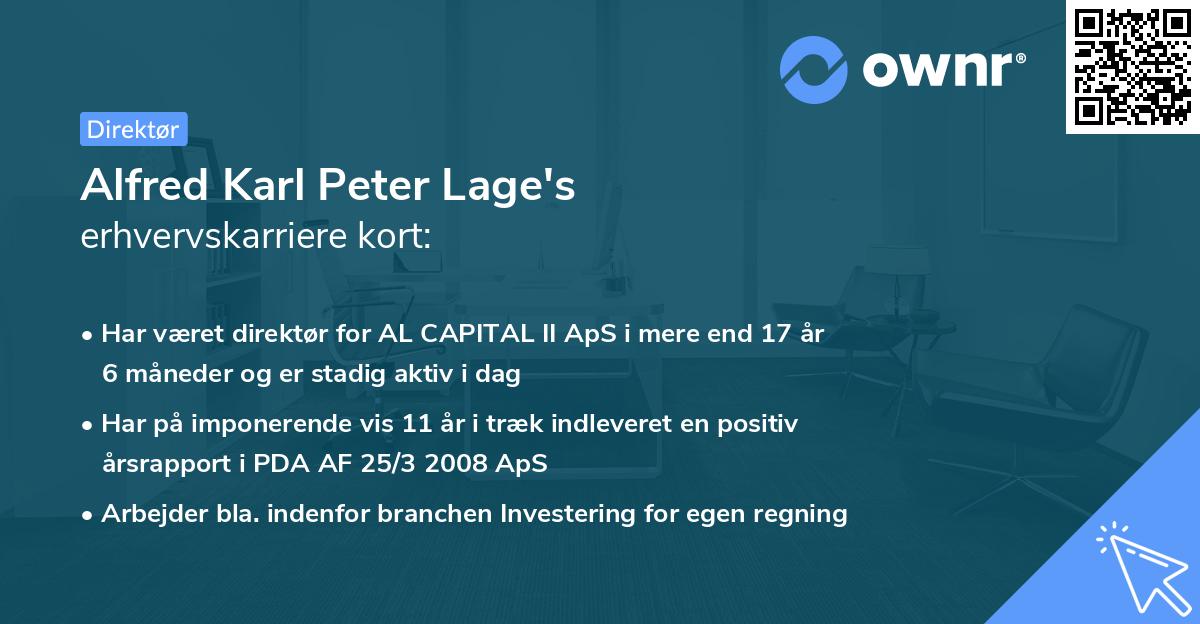 ownr®

Direktør

Alfred Karl Peter Lage's
erhvervskarriere kort:

• Har været direktør for AL CAPITAL II ApS i mere end 17 år 6 måneder og er stadig aktiv i dag

• Har på imponerende vis 11 år i træk indleveret en positiv årsrapport i PDA AF 25/3 2008 ApS

• Arbejder bla. indenfor branchen Investering for egen regning